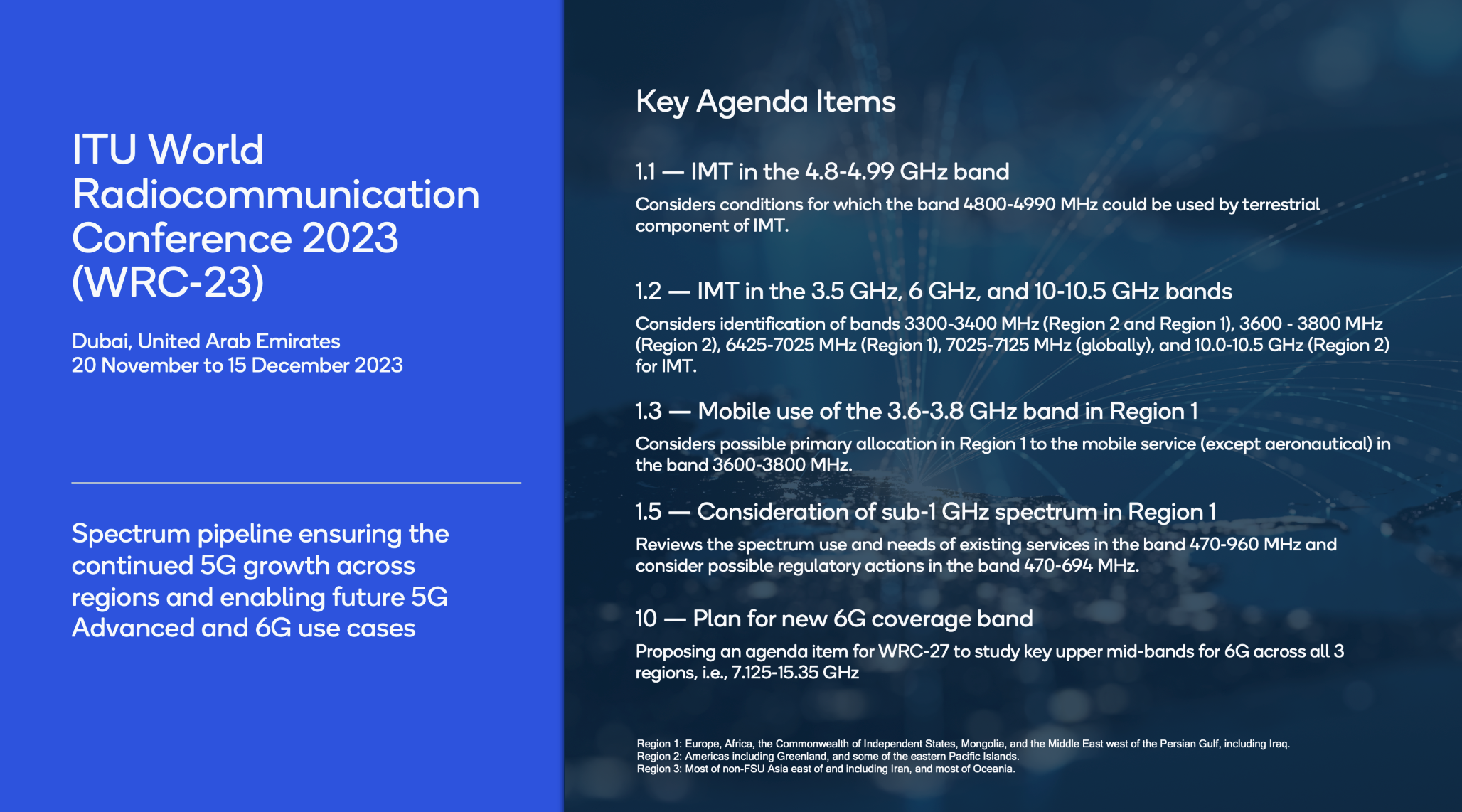 ITU World Radiocommunication Conference 2023 (WRC-23)

Dubai, United Arab Emirates
20 November to 15 December 2023

Spectrum pipeline ensuring the continued 5G growth across regions and enabling future 5G Advanced and 6G use cases

Key Agenda Items

1.1 — IMT in the 4.8-4.99 GHz band

Considers conditions for which the band 4800-4990 MHz could be used by terrestrial component of IMT.

1.2 — IMT in the 3.5 GHz, 6 GHz, and 10-10.5 GHz bands

Considers identification of bands 3300-3400 MHz (Region 2 and Region 1), 3600 - 3800 MHz (Region 2), 6425-7025 MHz (Region 1), 7025-7125 MHz (globally), and 10.0-10.5 GHz (Region 2) for IMT.

1.3 — Mobile use of the 3.6-3.8 GHz band in Region 1

Considers possible primary allocation in Region 1 to the mobile service (except aeronautical) in the band 3600-3800 MHz.

1.5 — Consideration of sub-1 GHz spectrum in Region 1

Reviews the spectrum use and needs of existing services in the band 470-960 MHz and consider possible regulatory actions in the band 470-694 MHz.

10 — Plan for new 6G coverage band

Proposing an agenda item for WRC-27 to study key upper mid-bands for 6G across all 3 regions, i.e., 7.125-15.35 GHz

Region 1: Europe, Africa, the Commonwealth of Independent States, Mongolia, and the Middle East west of the Persian Gulf, including Iraq.
Region 2: Americas including Greenland, and some of the eastern Pacific Islands.
Region 3: Most of non-FSU Asia east of and including Iran, and most of Oceania.